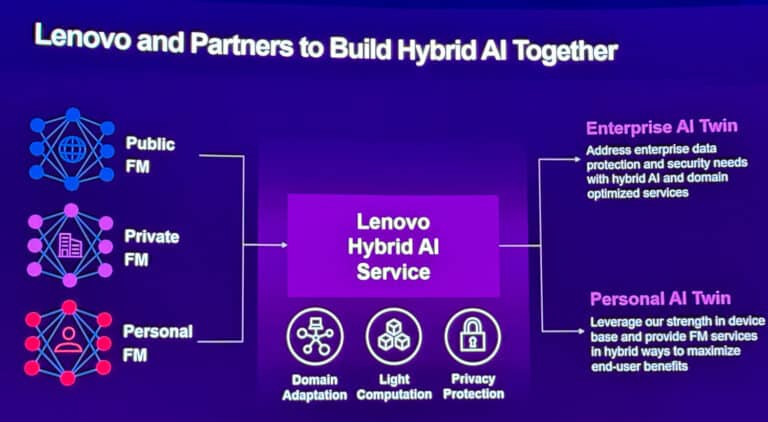 Lenovo and Partners to Build Hybrid AI Together

Public FM

Private FM

Personal FM

Lenovo Hybrid AI Service

Domain Adaptation

Light Computation

Privacy Protection

Enterprise AI Twin

Address enterprise data protection and security needs with hybrid AI and domain optimized services

Personal AI Twin

Leverage our strength in device base and provide FM services in hybrid ways to maximize end-user benefits